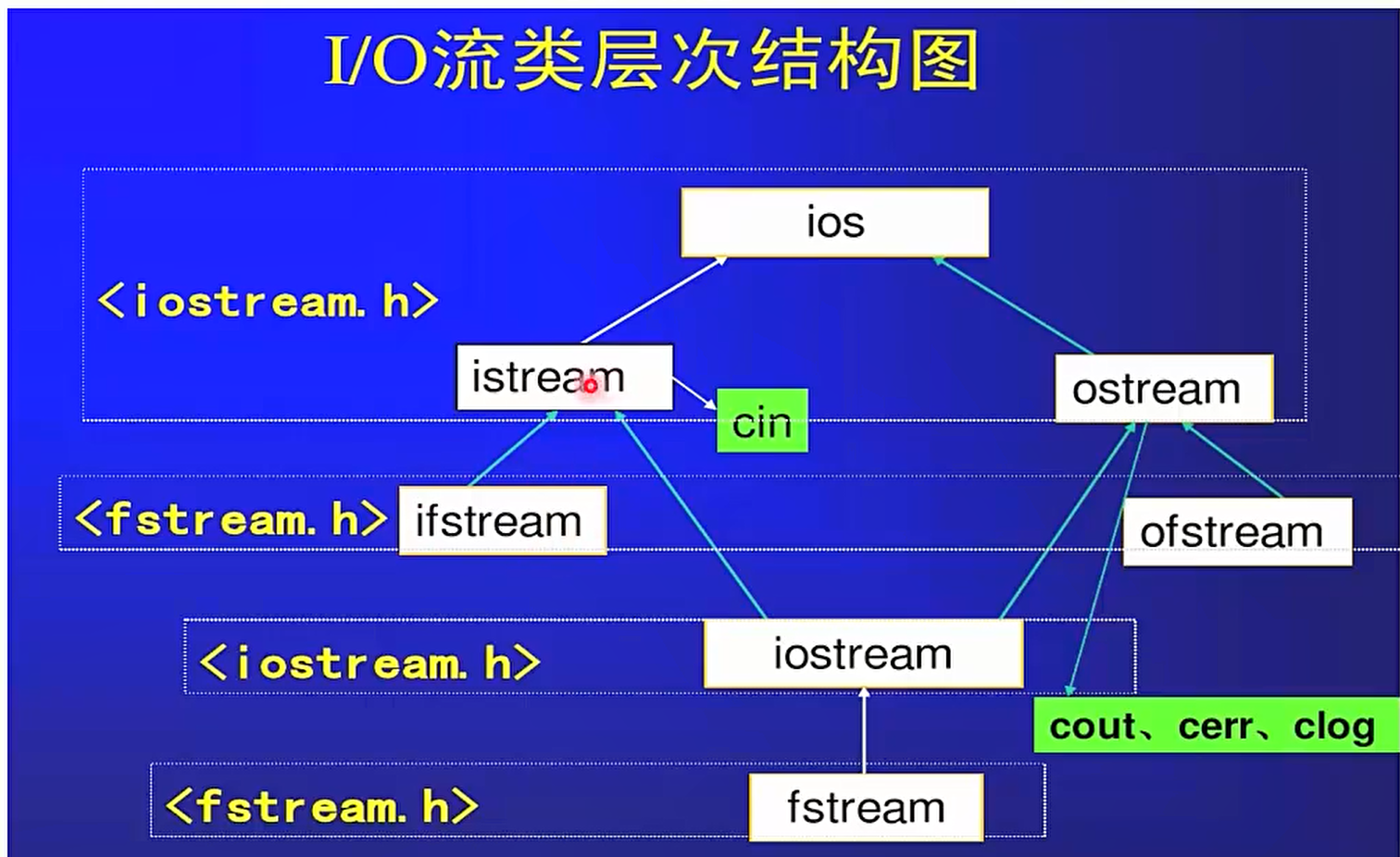 I/O流类层次结构图

ios

<iostream.h>

istream

cin

ostream

<fstream.h>

ifstream

ofstream

<iostream.h>

iostream

cout、cerr、clog

<fstream.h>

fstream